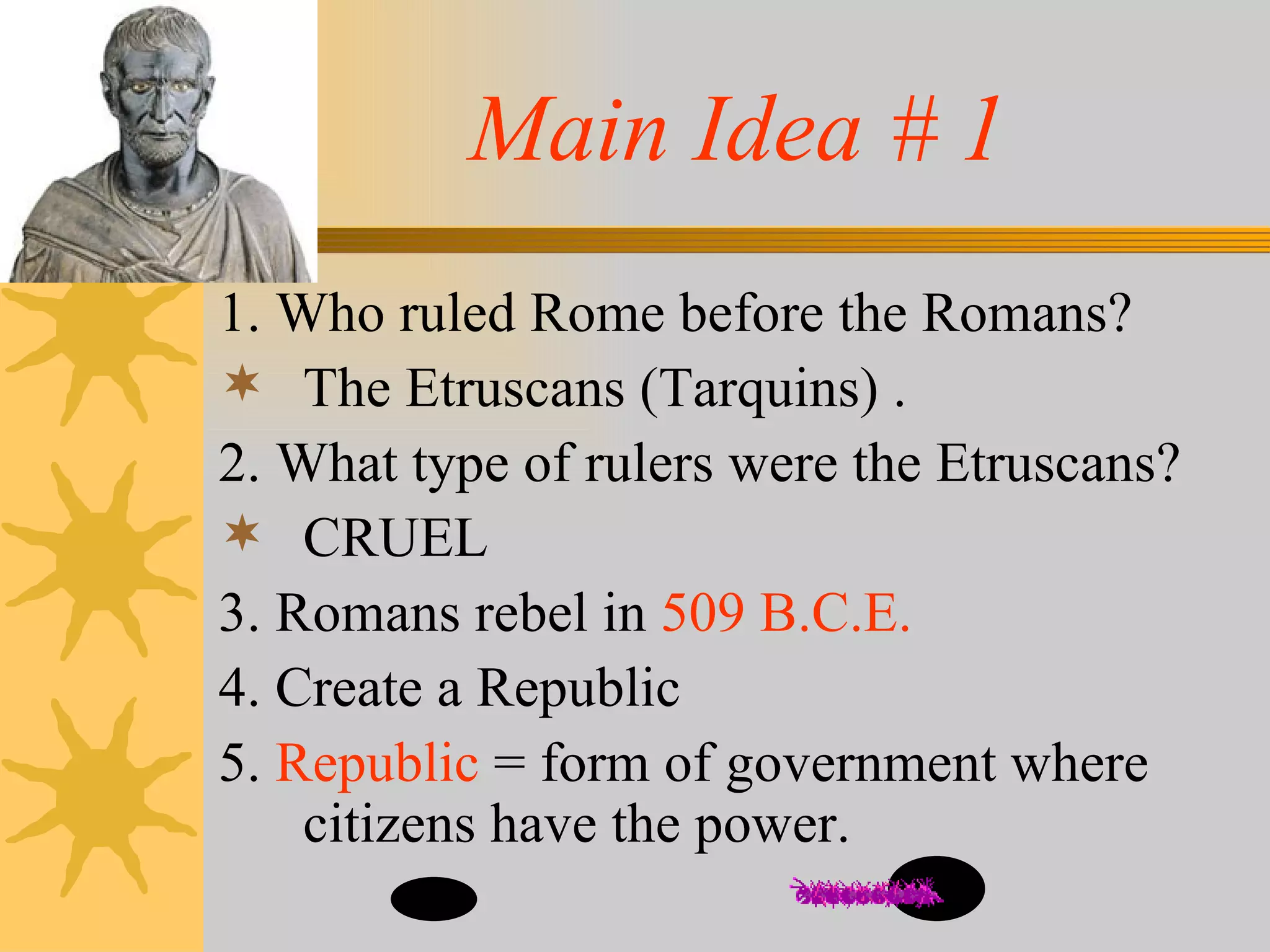 Main Idea # 1

1. Who ruled Rome before the Romans?

✶ The Etruscans (Tarquins) .

2. What type of rulers were the Etruscans?

✶ CRUEL

3. Romans rebel in 509 B.C.E.

4. Create a Republic

5. Republic = form of government where citizens have the power.